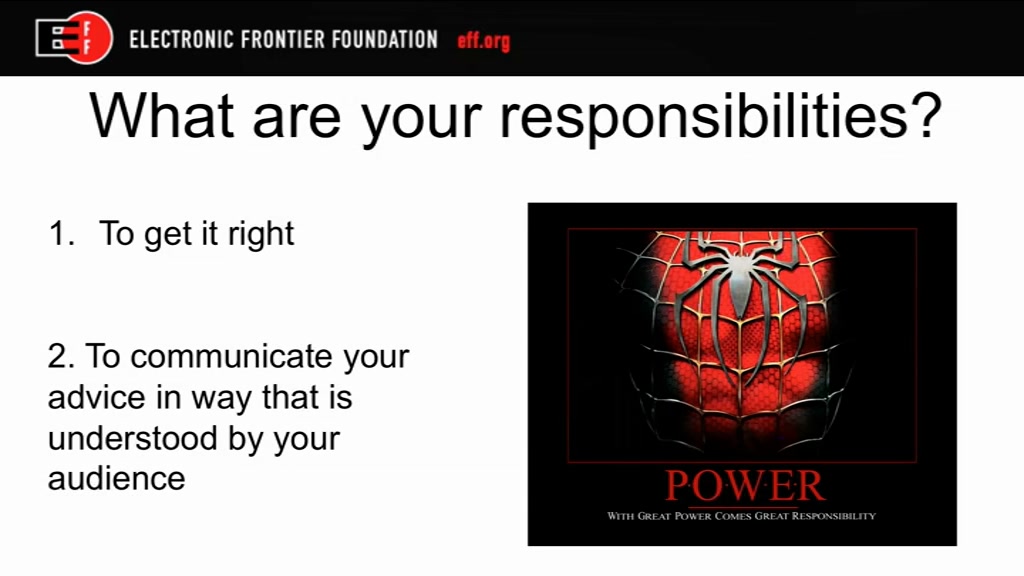 EFF ELECTRONIC FRONTIER FOUNDATION eff.org

What are your responsibilities?

1. To get it right

2. To communicate your advice in way that is understood by your audience

POWER
WITH GREAT POWER COMES GREAT RESPONSIBILITY